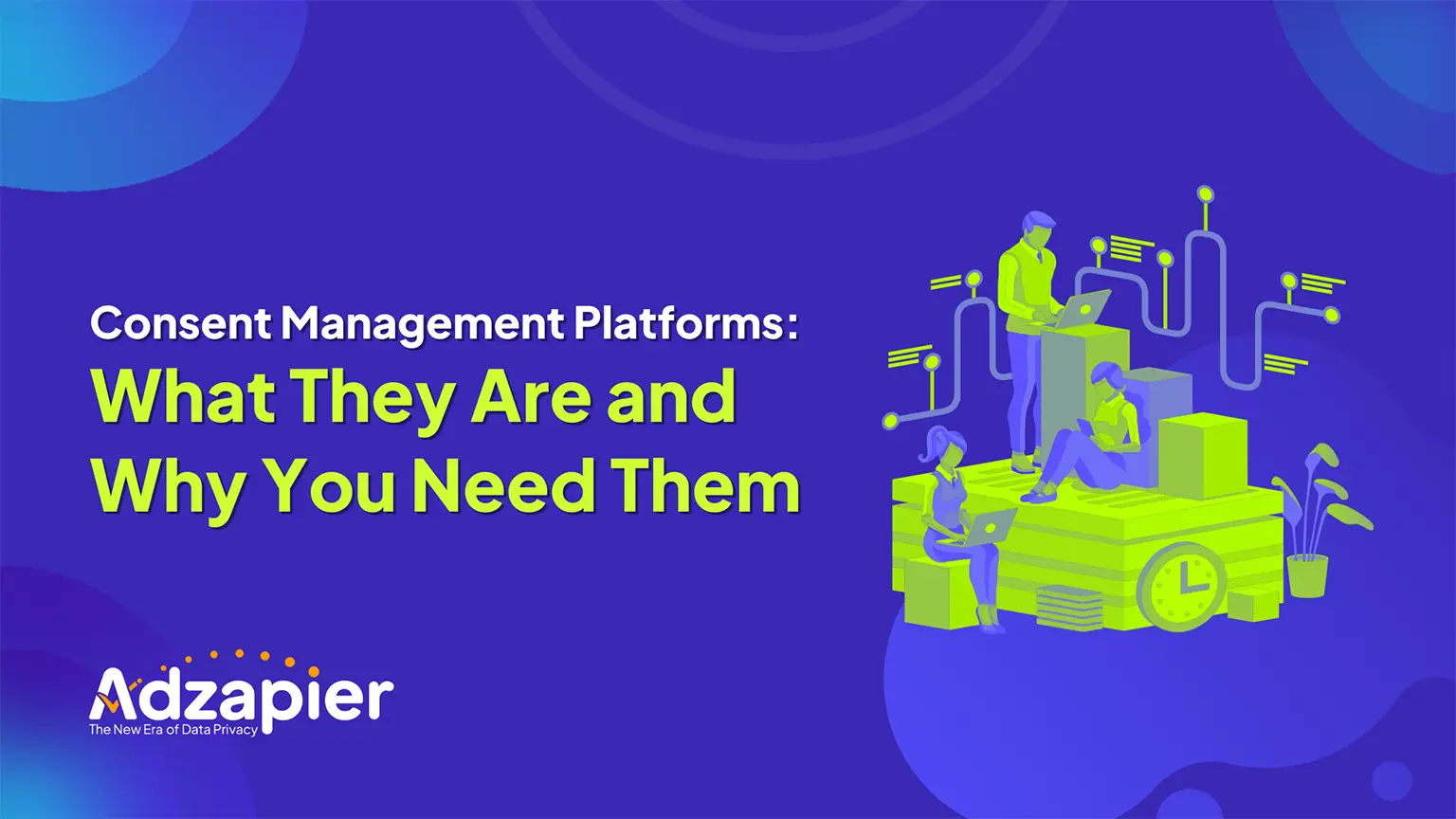 Consent Management Platforms:
What They Are and Why You Need Them

Adzapier
The New Era of Data Privacy